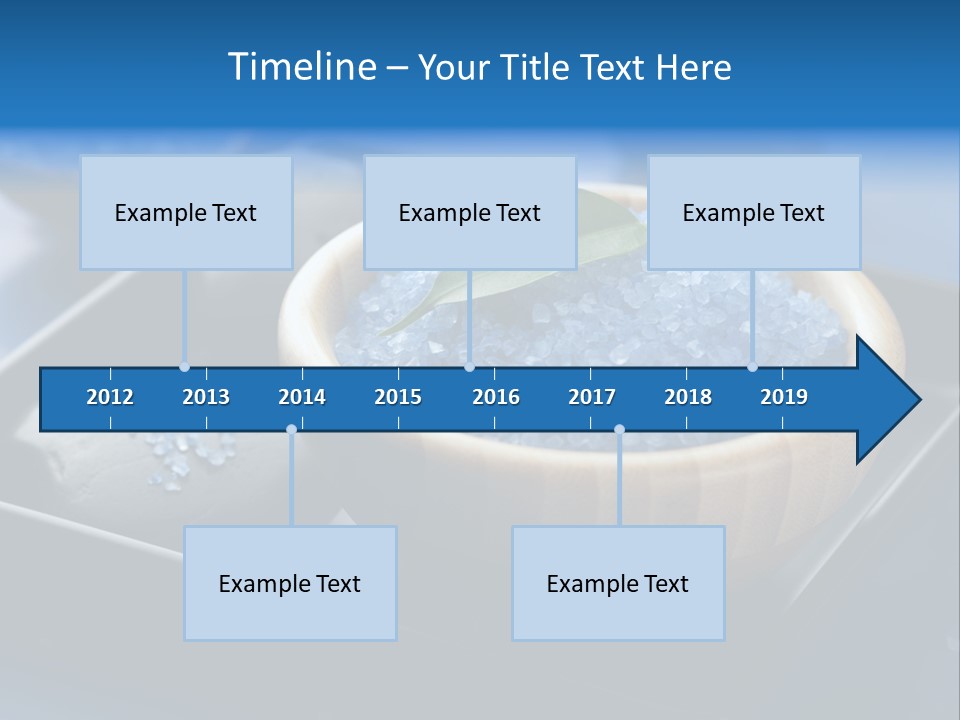 Timeline – Your Title Text Here

Example Text

Example Text

Example Text

2012 2013 2014 2015 2016 2017 2018 2019

Example Text

Example Text